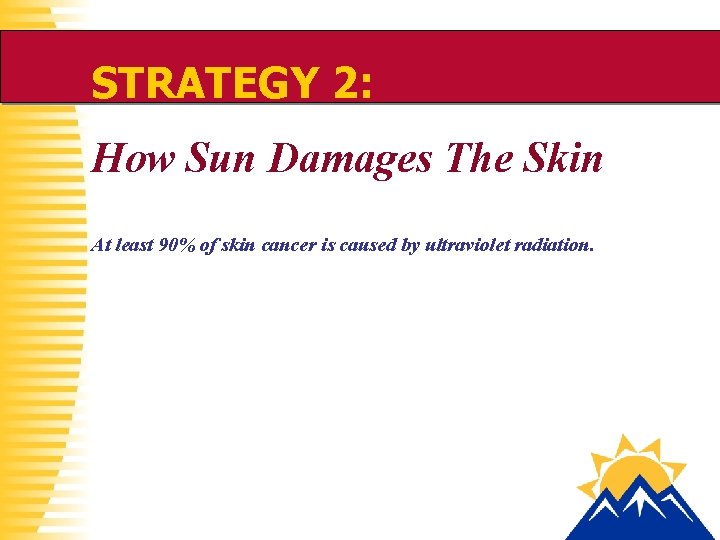 STRATEGY 2:

How Sun Damages The Skin

At least 90% of skin cancer is caused by ultraviolet radiation.